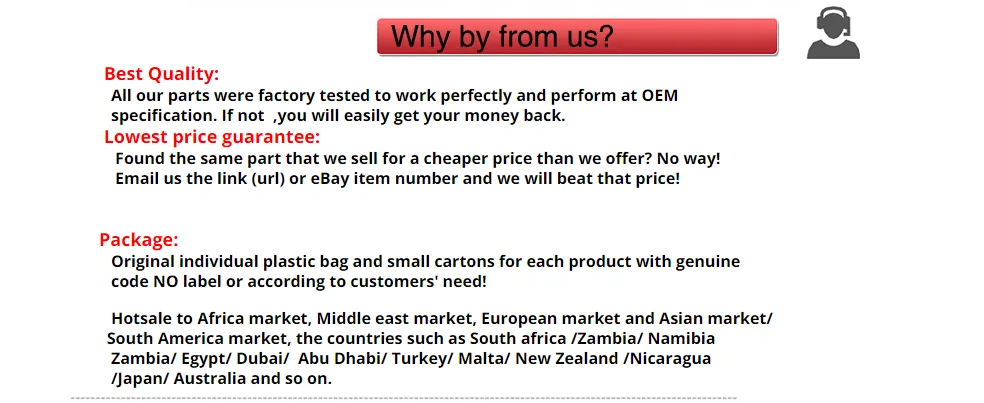 Why by from us?

Best Quality:
All our parts were factory tested to work perfectly and perform at OEM specification. If not ,you will easily get your money back.

Lowest price guarantee:
Found the same part that we sell for a cheaper price than we offer? No way! Email us the link (url) or eBay item number and we will beat that price!

Package:
Original individual plastic bag and small cartons for each product with genuine code NO label or according to customers' need!

Hotsale to Africa market, Middle east market, European market and Asian market/ South America market, the countries such as South africa /Zambia/ Namibia Zambia/ Egypt/ Dubai/ Abu Dhabi/ Turkey/ Malta/ New Zealand /Nicaragua /Japan/ Australia and so on.